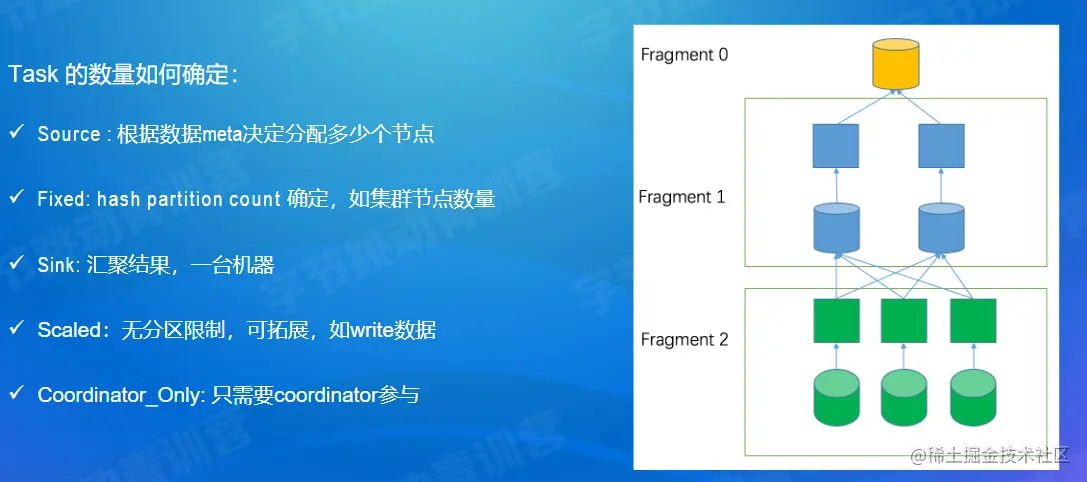 Task 的数量如何确定：

✓ Source : 根据数据meta决定分配多少个节点

✓ Fixed: hash partition count 确定，如集群节点数量

✓ Sink: 汇聚结果，一台机器

✓ Scaled：无分区限制，可拓展，如write数据

✓ Coordinator_Only: 只需要coordinator参与

Fragment 0

Fragment 1

Fragment 2

@稀土掘金技术社区